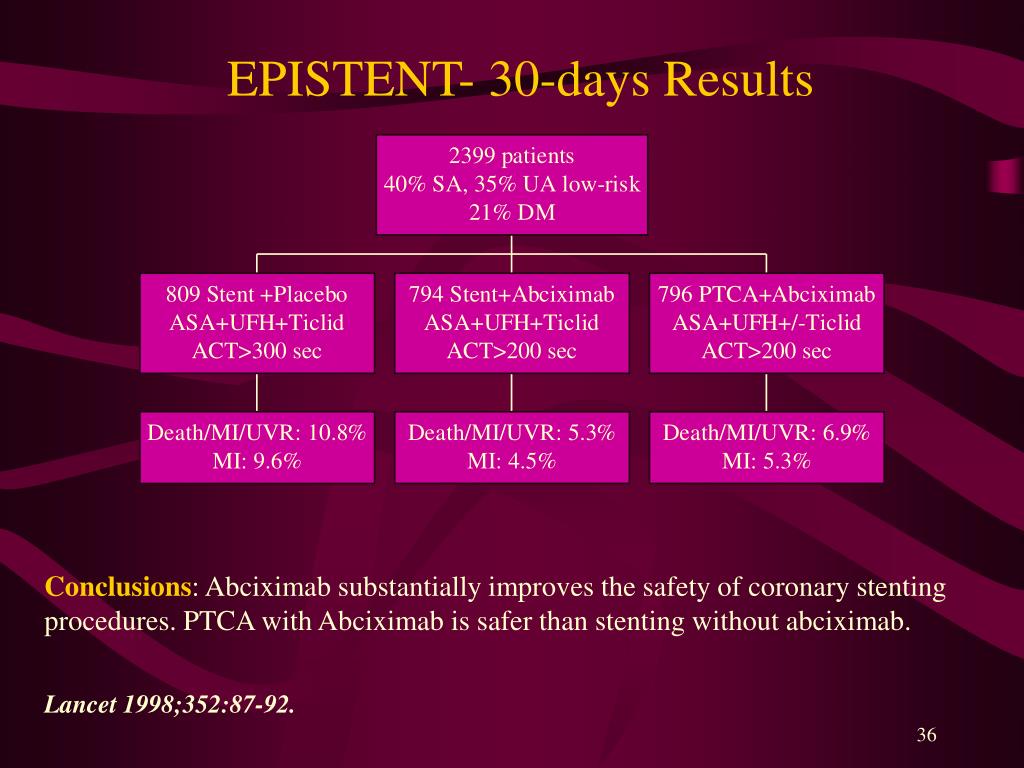 EPISTENT- 30-days Results

2399 patients
40% SA, 35% UA low-risk
21% DM

809 Stent +Placebo
ASA+UFH+Ticlid
ACT>300 sec

794 Stent+Abciximab
ASA+UFH+Ticlid
ACT>200 sec

796 PTCA+Abciximab
ASA+UFH+/-Ticlid
ACT>200 sec

Death/MI/UVR: 10.8%
MI: 9.6%

Death/MI/UVR: 5.3%
MI: 4.5%

Death/MI/UVR: 6.9%
MI: 5.3%

Conclusions: Abciximab substantially improves the safety of coronary stenting procedures. PTCA with Abciximab is safer than stenting without abciximab.

Lancet 1998;352:87-92.

36